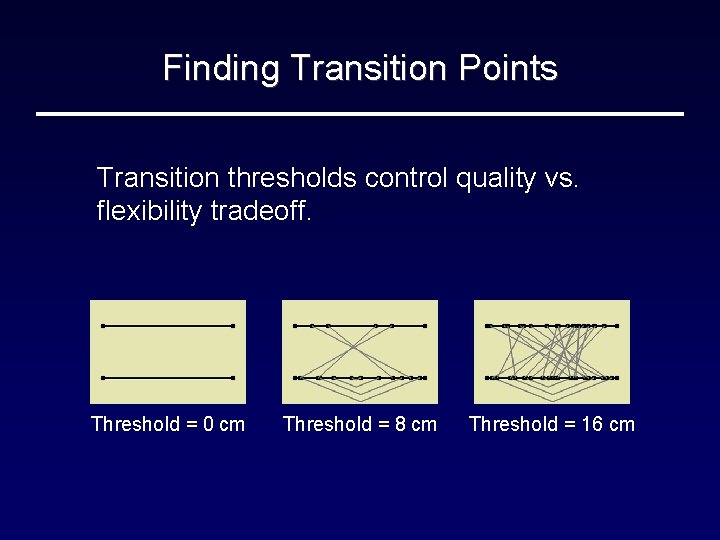 Finding Transition Points

Transition thresholds control quality vs. flexibility tradeoff.

Threshold = 0 cm

Threshold = 8 cm

Threshold = 16 cm